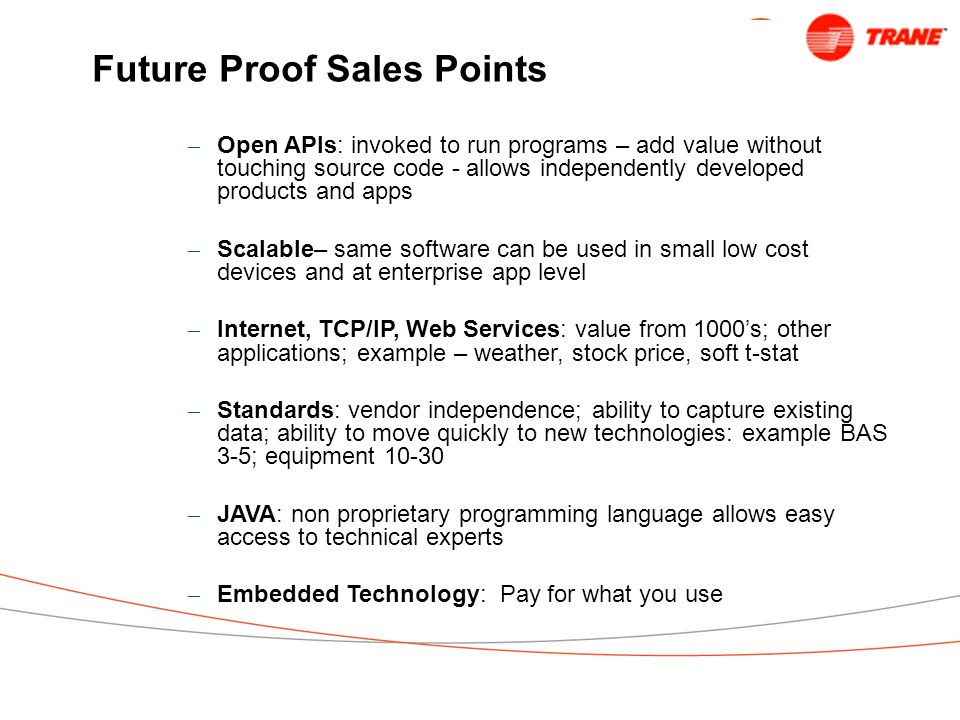 TRANE

Future Proof Sales Points

– Open APIs: invoked to run programs – add value without touching source code - allows independently developed products and apps

– Scalable– same software can be used in small low cost devices and at enterprise app level

– Internet, TCP/IP, Web Services: value from 1000's; other applications; example – weather, stock price, soft t-stat

– Standards: vendor independence; ability to capture existing data; ability to move quickly to new technologies: example BAS 3-5; equipment 10-30

– JAVA: non proprietary programming language allows easy access to technical experts

– Embedded Technology: Pay for what you use